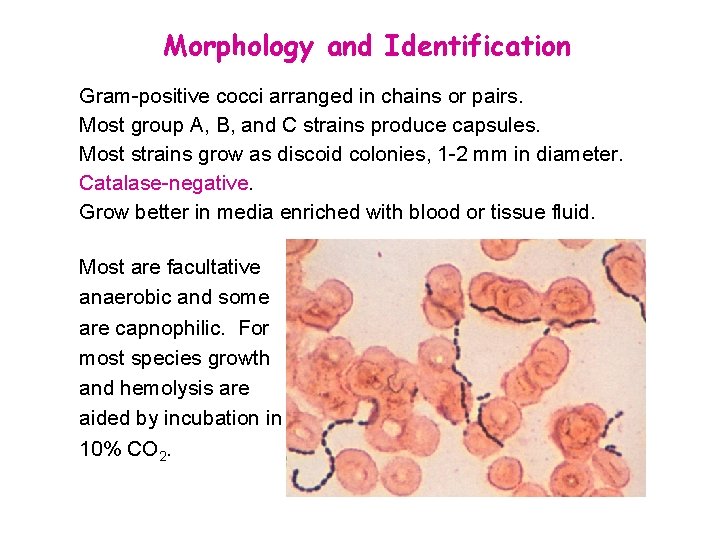 Morphology and Identification

Gram-positive cocci arranged in chains or pairs.
Most group A, B, and C strains produce capsules.
Most strains grow as discoid colonies, 1-2 mm in diameter.
Catalase-negative.
Grow better in media enriched with blood or tissue fluid.

Most are facultative anaerobic and some are capnophilic. For most species growth and hemolysis are aided by incubation in 10% $CO_2$.